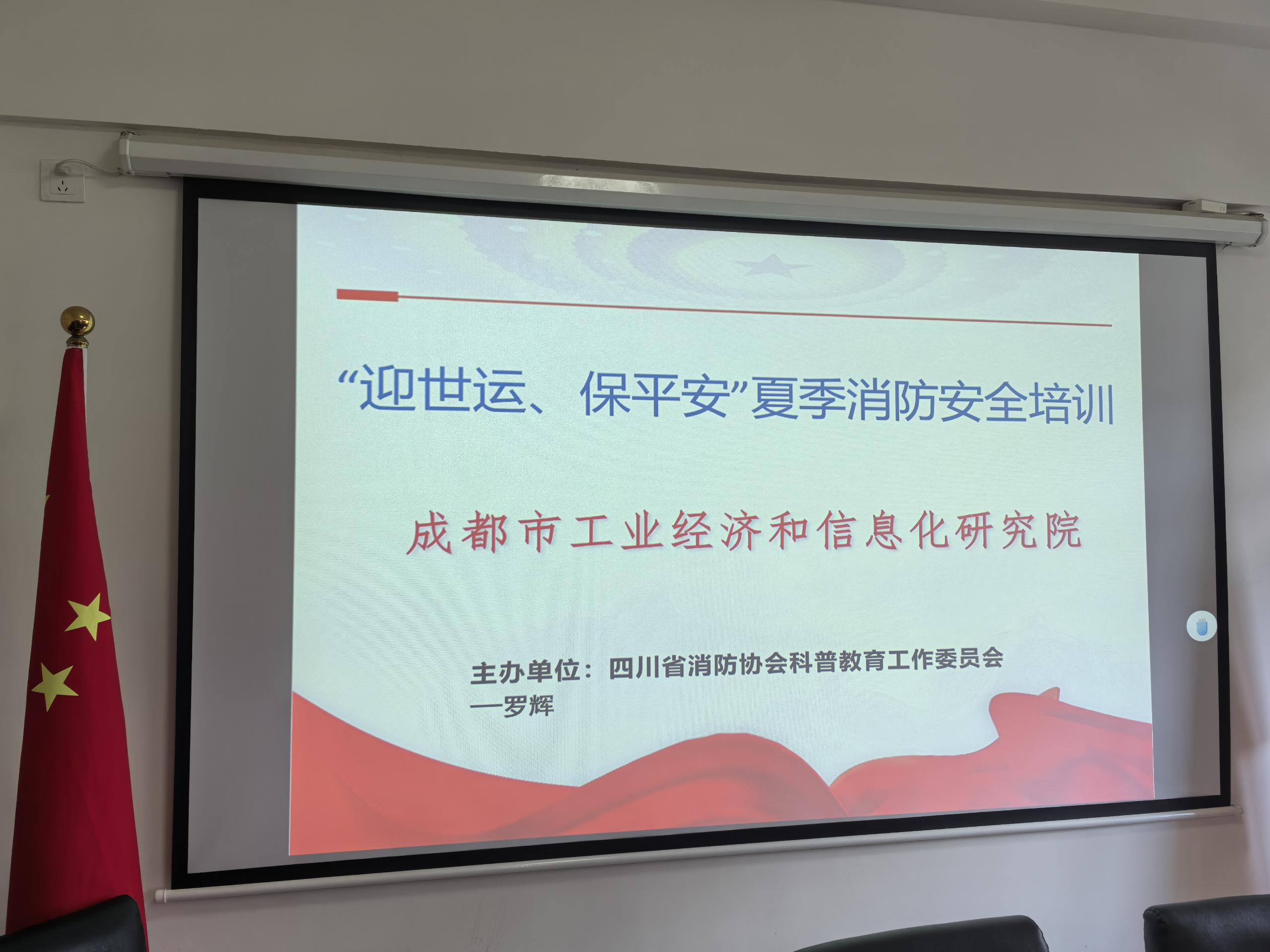 “迎世运、保平安”夏季消防安全培训

成都市工业经济和信息化研究院

主办单位：四川省消防协会科普教育工作委员会
—罗辉